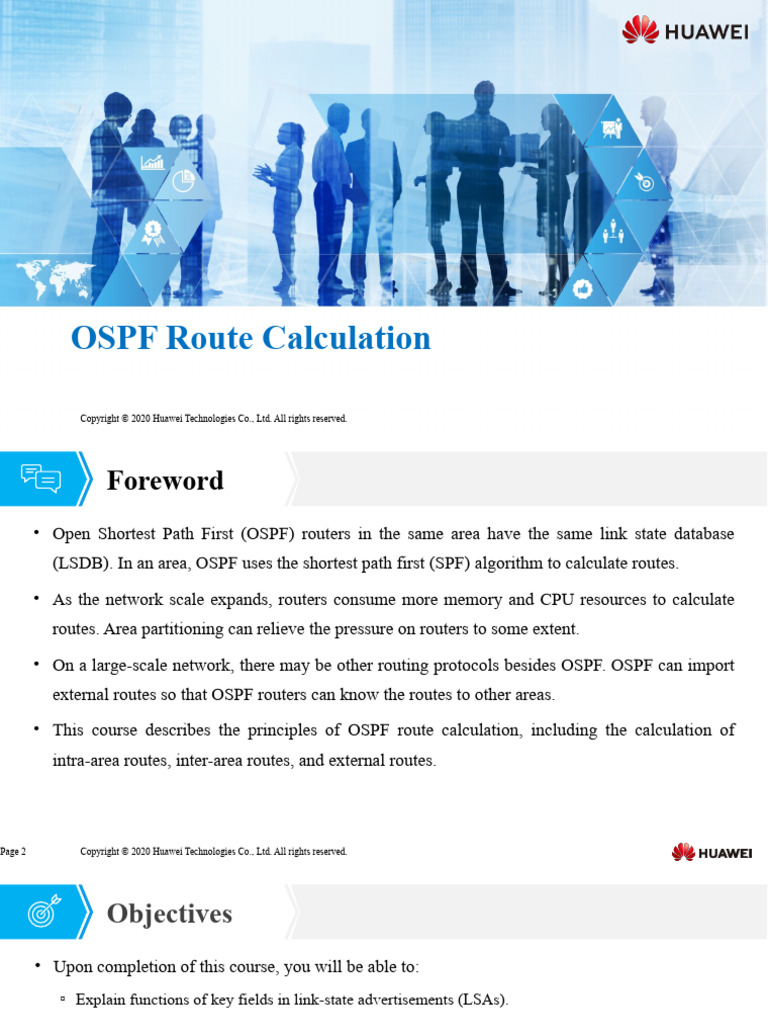 HUAWEI

OSPF Route Calculation

Copyright © 2020 Huawei Technologies Co., Ltd. All rights reserved.

Foreword

• Open Shortest Path First (OSPF) routers in the same area have the same link state database (LSDB). In an area, OSPF uses the shortest path first (SPF) algorithm to calculate routes.

• As the network scale expands, routers consume more memory and CPU resources to calculate routes. Area partitioning can relieve the pressure on routers to some extent.

• On a large-scale network, there may be other routing protocols besides OSPF. OSPF can import external routes so that OSPF routers can know the routes to other areas.

• This course describes the principles of OSPF route calculation, including the calculation of intra-area routes, inter-area routes, and external routes.

Page 2 Copyright © 2020 Huawei Technologies Co., Ltd. All rights reserved. HUAWEI

Objectives

• Upon completion of this course, you will be able to:

▫ Explain functions of key fields in link-state advertisements (LSAs).